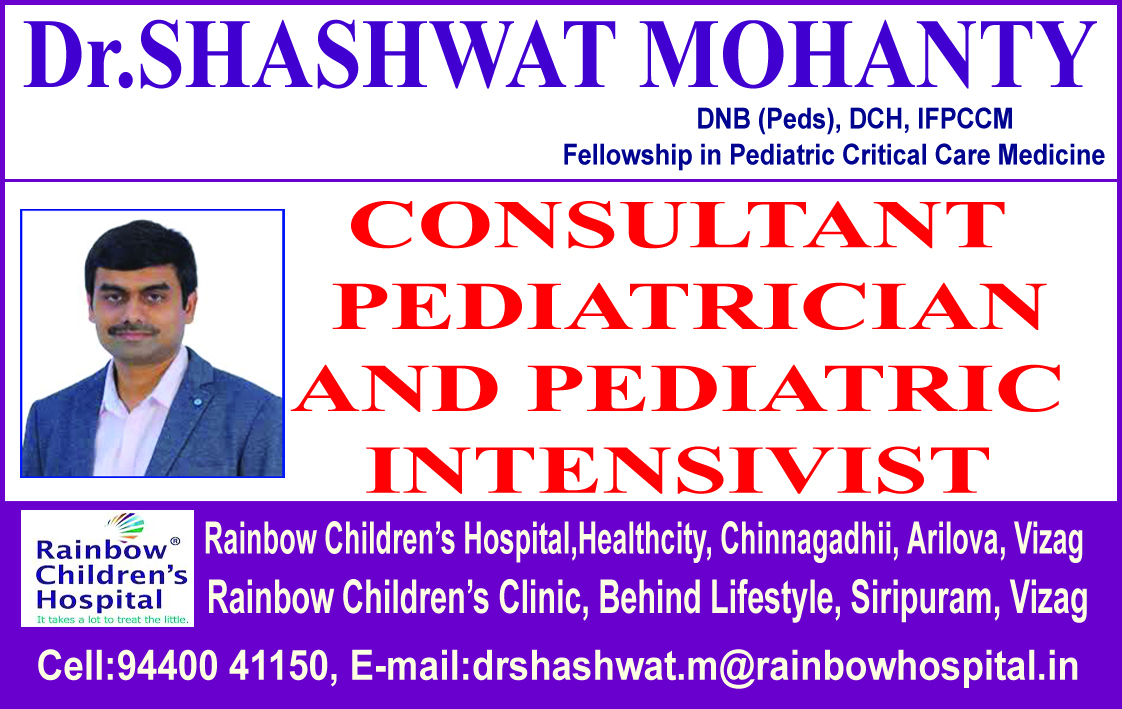 Dr.SHASHWAT MOHANTY
DNB (Peds), DCH, IFPCCM
Fellowship in Pediatric Critical Care Medicine

CONSULTANT PEDIATRICIAN AND PEDIATRIC INTENSIVIST

Rainbow® Children's Hospital
It takes a lot to treat the little.

Rainbow Children's Hospital,Healthcity, Chinnagadhii, Arilova, Vizag
Rainbow Children's Clinic, Behind Lifestyle, Siripuram, Vizag

Cell:94400 41150, E-mail:drshashwat.m@rainbowhospital.in